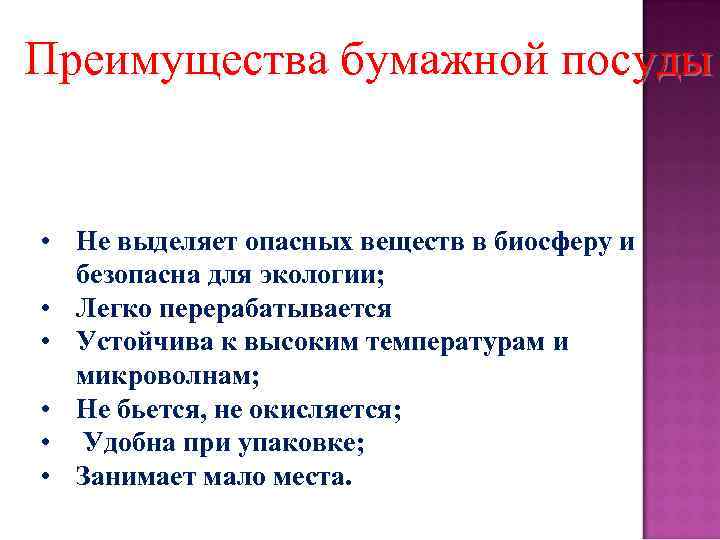 Преимущества бумажной посуды

• Не выделяет опасных веществ в биосферу и безопасна для экологии;
• Легко перерабатывается
• Устойчива к высоким температурам и микроволнам;
• Не бьется, не окисляется;
• Удобна при упаковке;
• Занимает мало места.